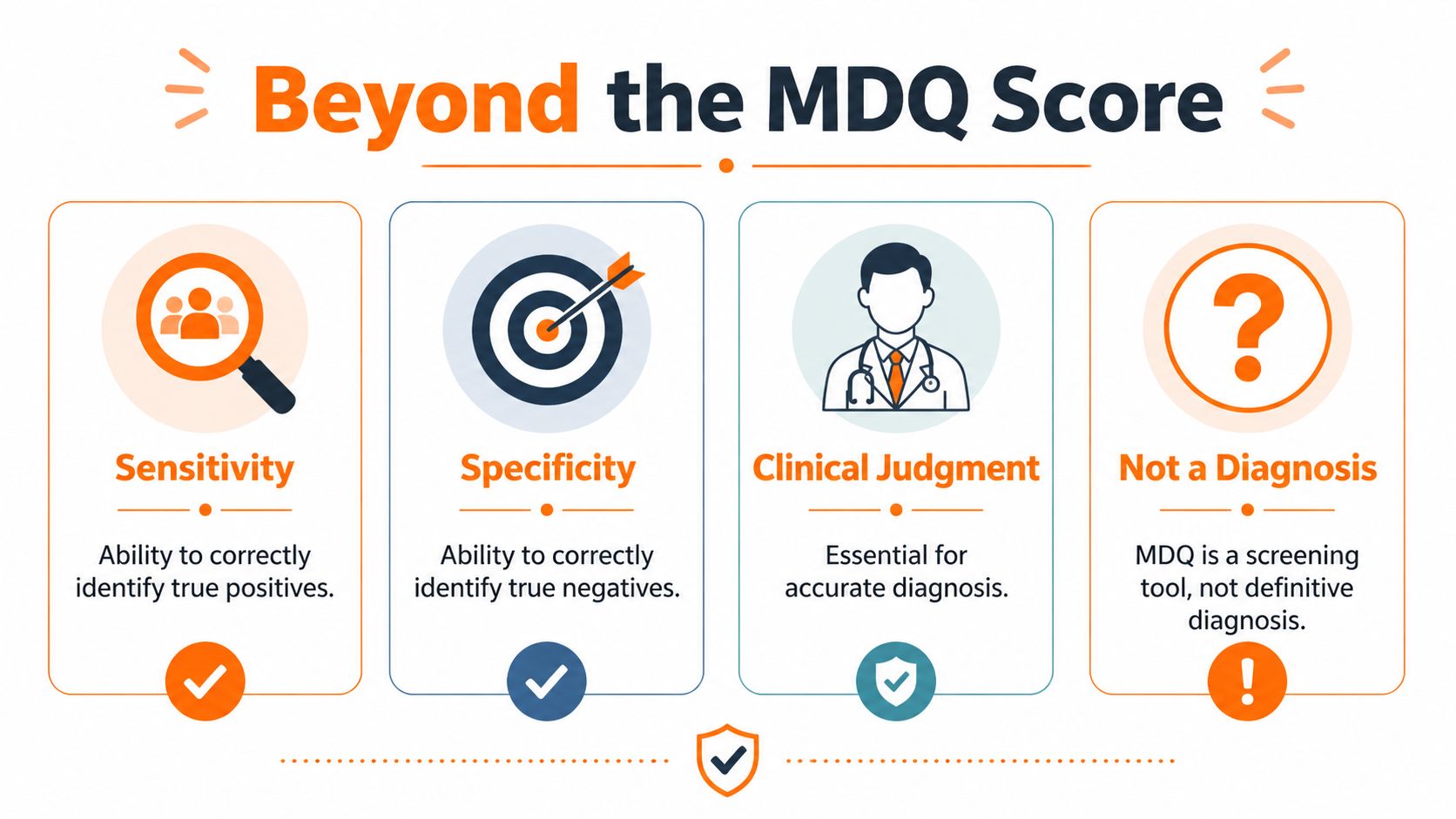 Beyond the MDQ Score

Sensitivity

Ability to correctly identify true positives.

Specificity

Ability to correctly identify true negatives.

Clinical Judgment

Essential for accurate diagnosis.

Not a Diagnosis

MDQ is a screening tool, not definitive diagnosis.